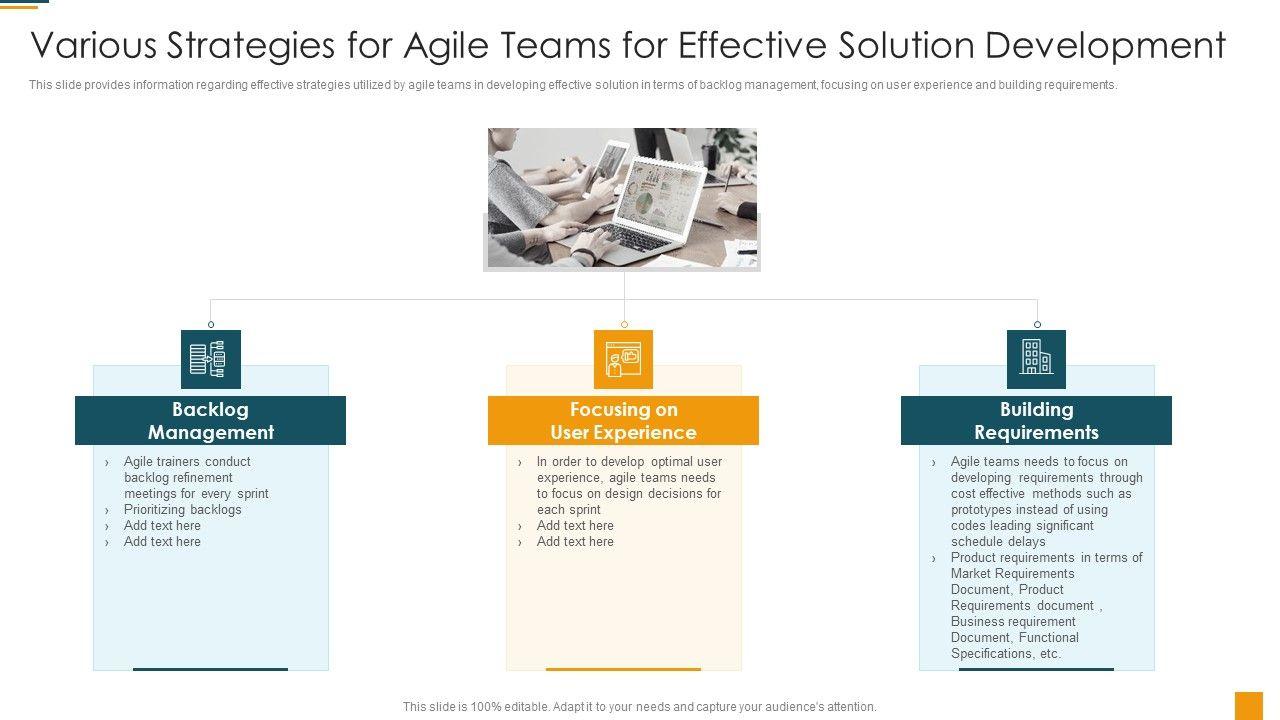 Various Strategies for Agile Teams for Effective Solution Development

This slide provides information regarding effective strategies utilized by agile teams in developing effective solution in terms of backlog management, focusing on user experience and building requirements.

Backlog Management

› Agile trainers conduct backlog refinement meetings for every sprint
› Prioritizing backlogs
› Add text here
› Add text here

Focusing on User Experience

› In order to develop optimal user experience, agile teams needs to focus on design decisions for each sprint
› Add text here
› Add text here

Building Requirements

› Agile teams needs to focus on developing requirements through cost effective methods such as prototypes instead of using codes leading significant schedule delays
› Product requirements in terms of Market Requirements Document, Product Requirements document , Business requirement Document, Functional Specifications, etc.

This slide is 100% editable. Adapt it to your needs and capture your audience's attention.